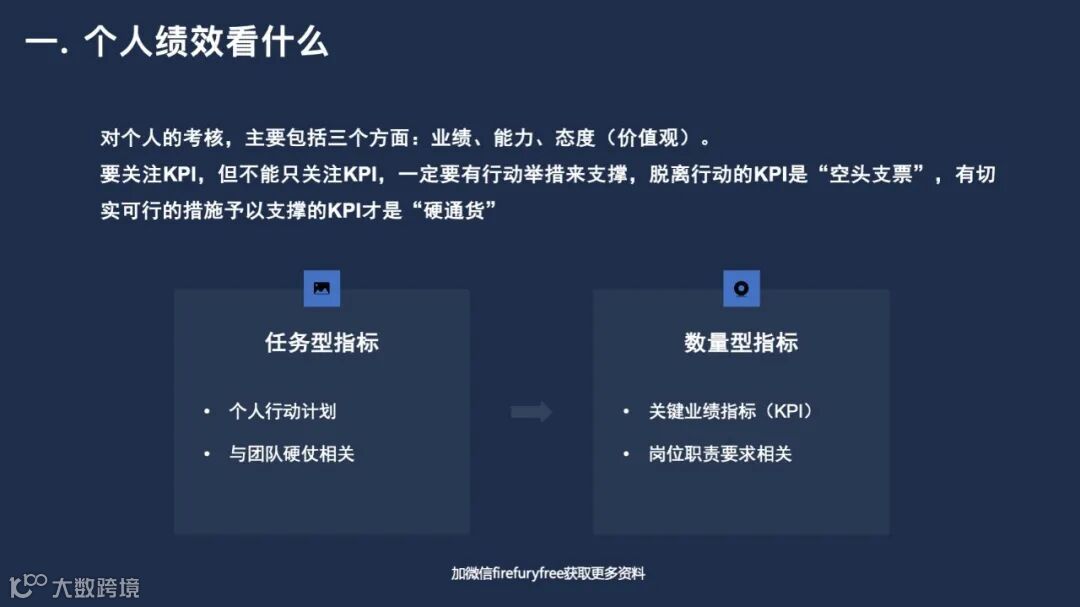 一. 个人绩效看什么

对个人的考核，主要包括三个方面：业绩、能力、态度（价值观）。
要关注KPI，但不能只关注KPI，一定要有行动举措来支撑，脱离行动的KPI是“空头支票”，有切实可行的措施予以支撑的KPI才是“硬通货”

任务型指标

• 个人行动计划
• 与团队硬仗相关

数量型指标

• 关键业绩指标（KPI）
• 岗位职责要求相关

加微信firefuryfree获取更多资料

大数跨境